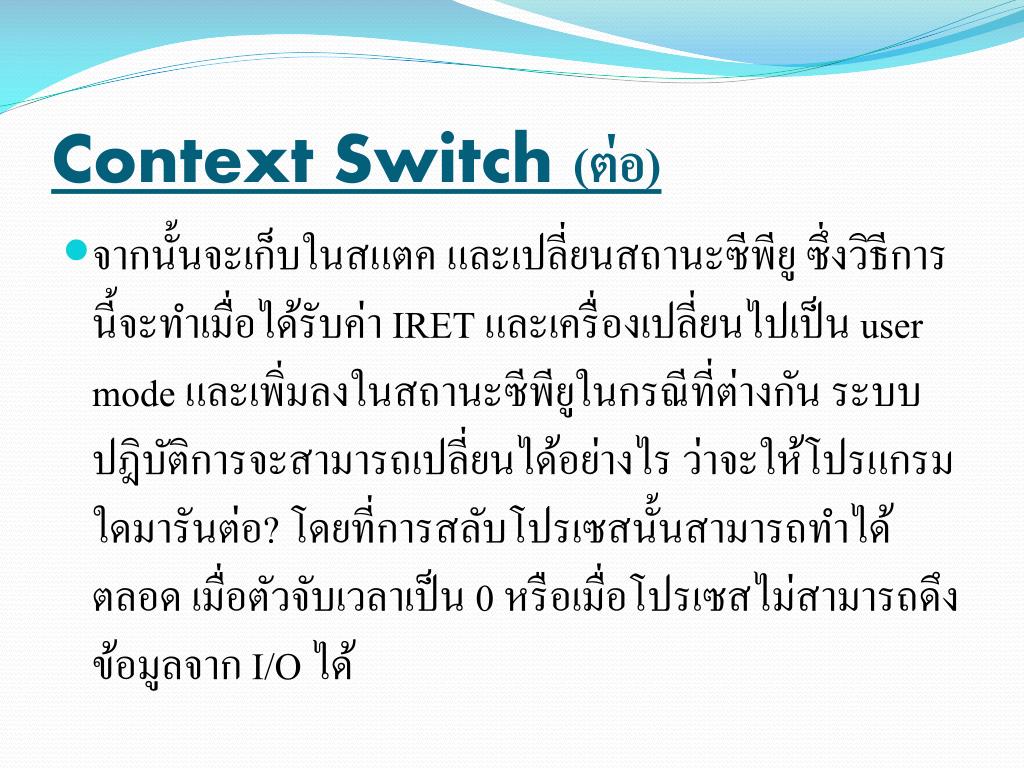 Context Switch (ต่อ)

จากนั้นจะเก็บในสแตค และเปลี่ยนสถานะซีพียู ซึ่งวิธีการนี้จะทำเมื่อได้รับค่า IRET และเครื่องเปลี่ยนไปเป็น user mode และเพิ่มลงในสถานะซีพียูในกรณีที่ต่างกัน ระบบปฏิบัติการจะสามารถเปลี่ยนได้อย่างไร ว่าจะให้โปรแกรมใดมารันต่อ? โดยที่การสลับโปรเซสนั้นสามารถทำได้ตลอด เมื่อตัวจับเวลาเป็น 0 หรือเมื่อโปรเซสไม่สามารถดึงข้อมูลจาก I/O ได้